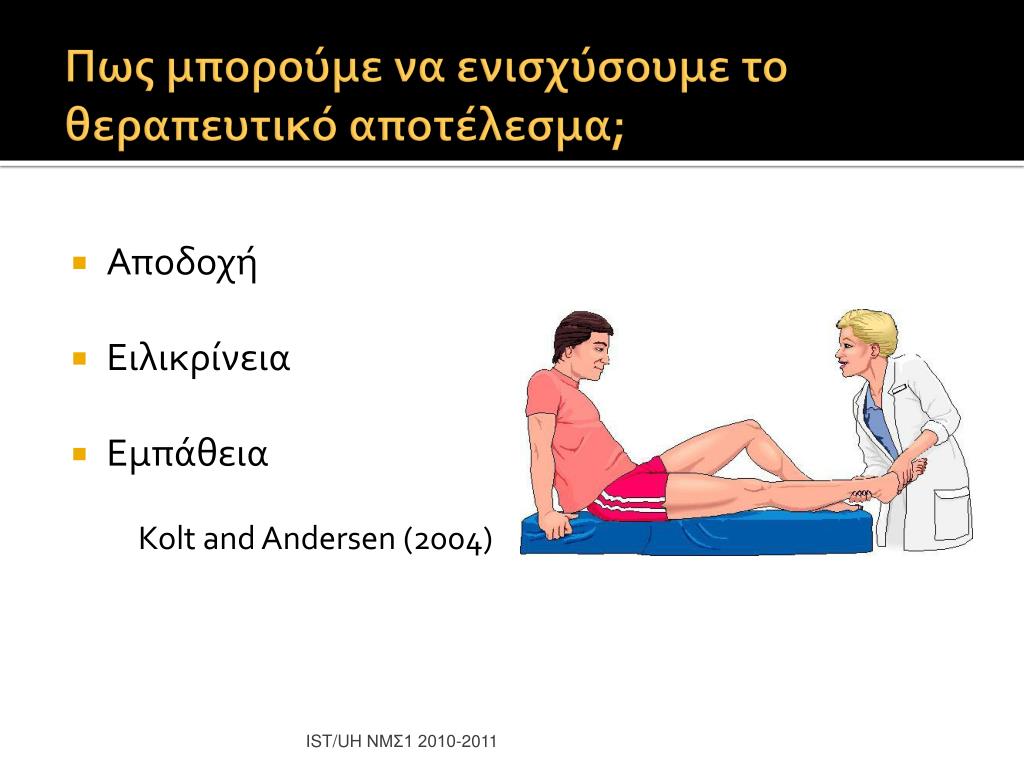 Πως μπορούμε να ενισχύσουμε το θεραπευτικό αποτέλεσμα;

▪ Αποδοχή

▪ Ειλικρίνεια

▪ Εμπάθεια

Kolt and Andersen (2004)

IST/UH ΝΜΣ1 2010-2011